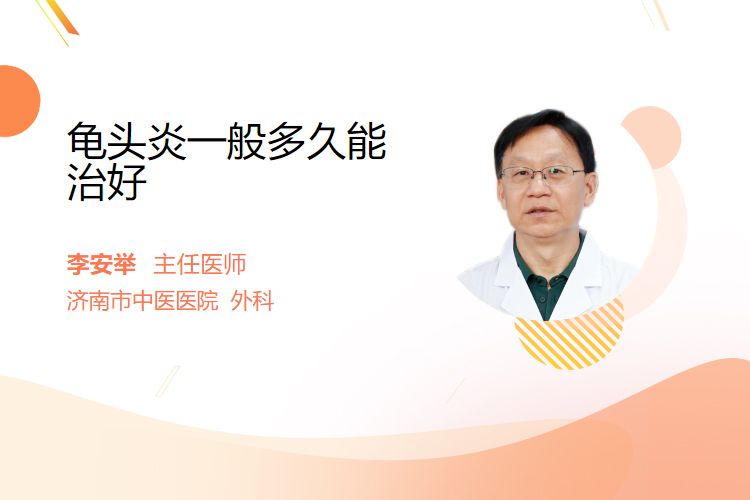 龟头炎一般多久能治好

李安举 主任医师
济南市中医医院 外科